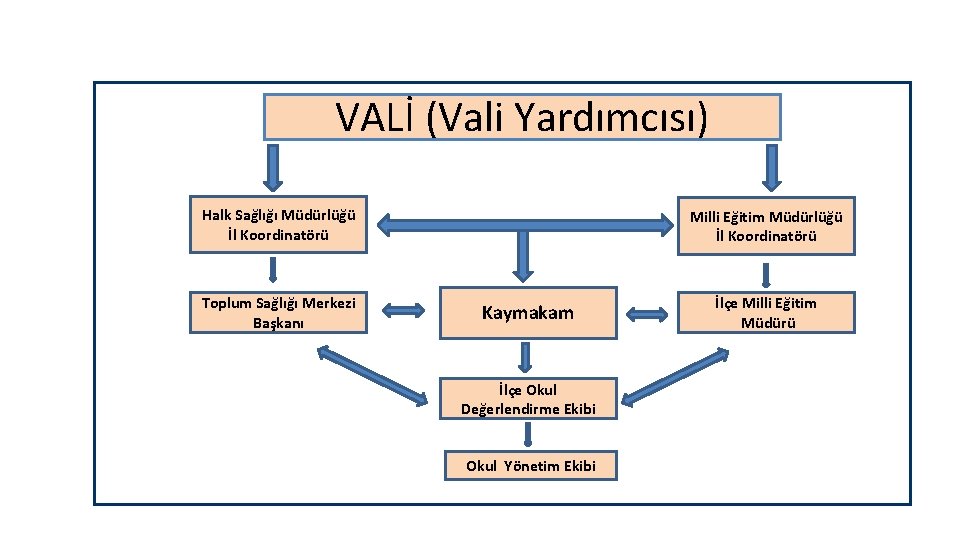 VALİ (Vali Yardımcısı)

Halk Sağlığı Müdürlüğü İl Koordinatörü

Milli Eğitim Müdürlüğü İl Koordinatörü

Toplum Sağlığı Merkezi Başkanı

Kaymakam

İlçe Milli Eğitim Müdürü

İlçe Okul Değerlendirme Ekibi

Okul Yönetim Ekibi